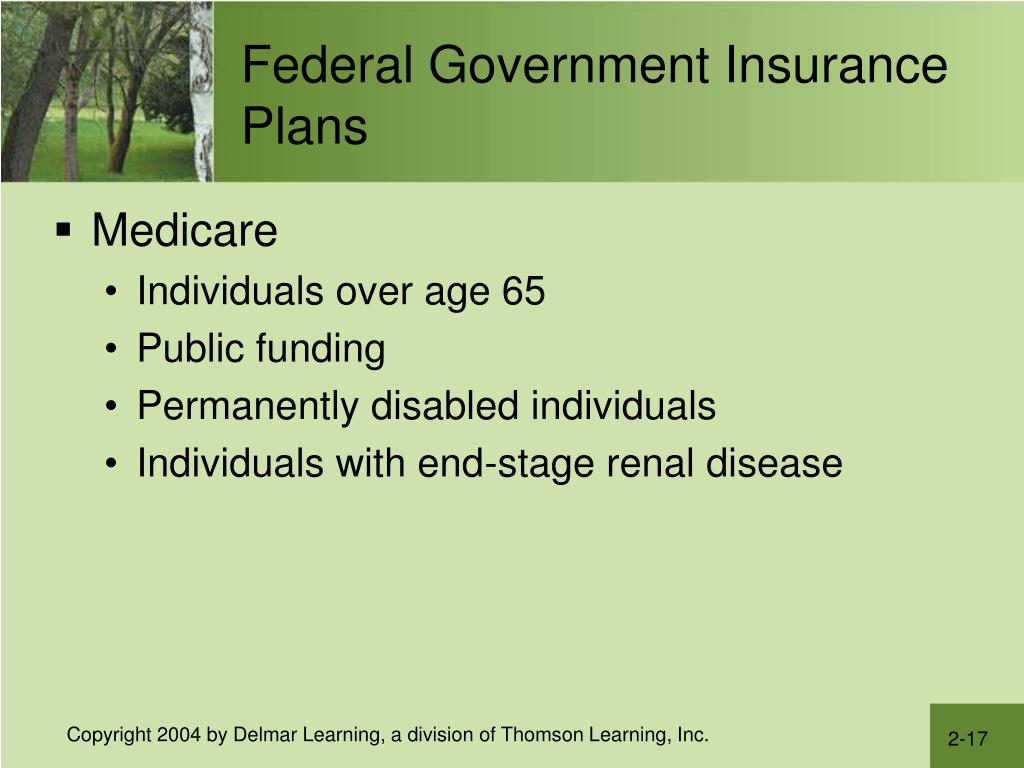 Federal Government Insurance Plans

▪ Medicare
• Individuals over age 65
• Public funding
• Permanently disabled individuals
• Individuals with end-stage renal disease

Copyright 2004 by Delmar Learning, a division of Thomson Learning, Inc.

2-17